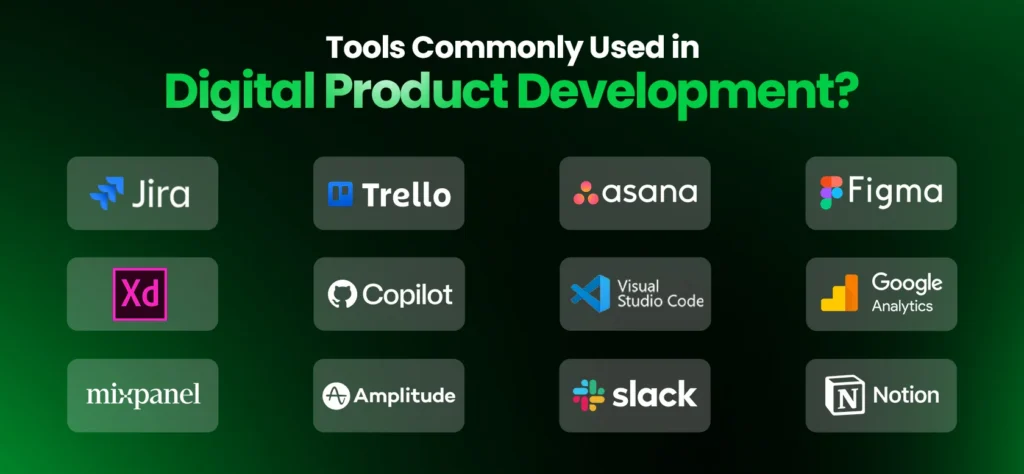 Tools Commonly Used in
Digital Product Development?

Jira

Trello

asana

Figma

Xd

Copilot

Visual Studio Code

Google Analytics

mixpanel

Amplitude

slack

Notion